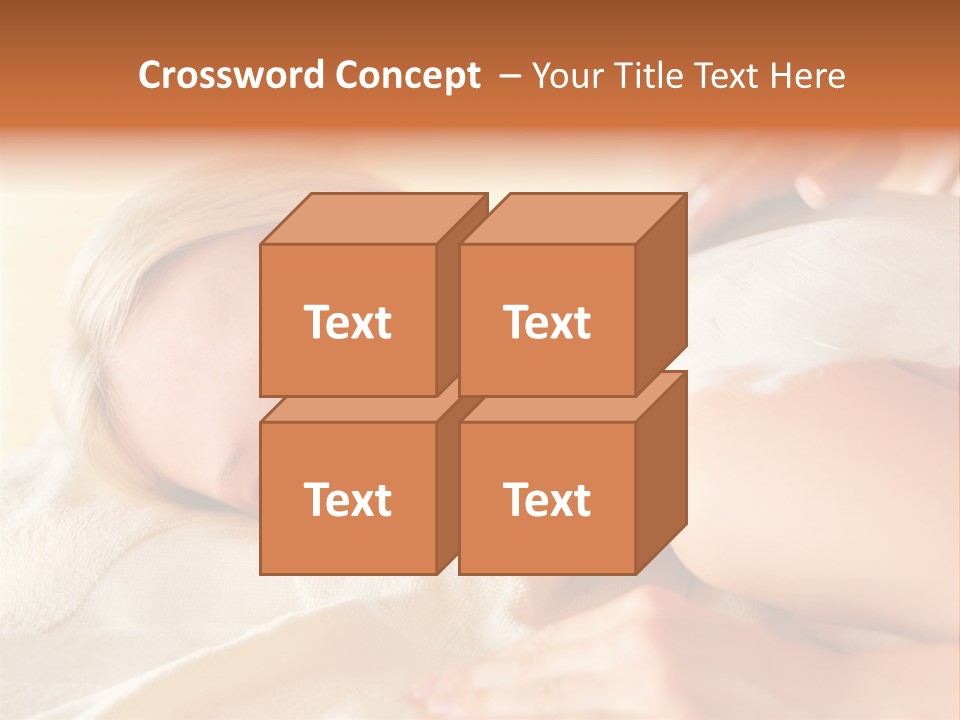 Crossword Concept – Your Title Text Here

Text

Text

Text

Text